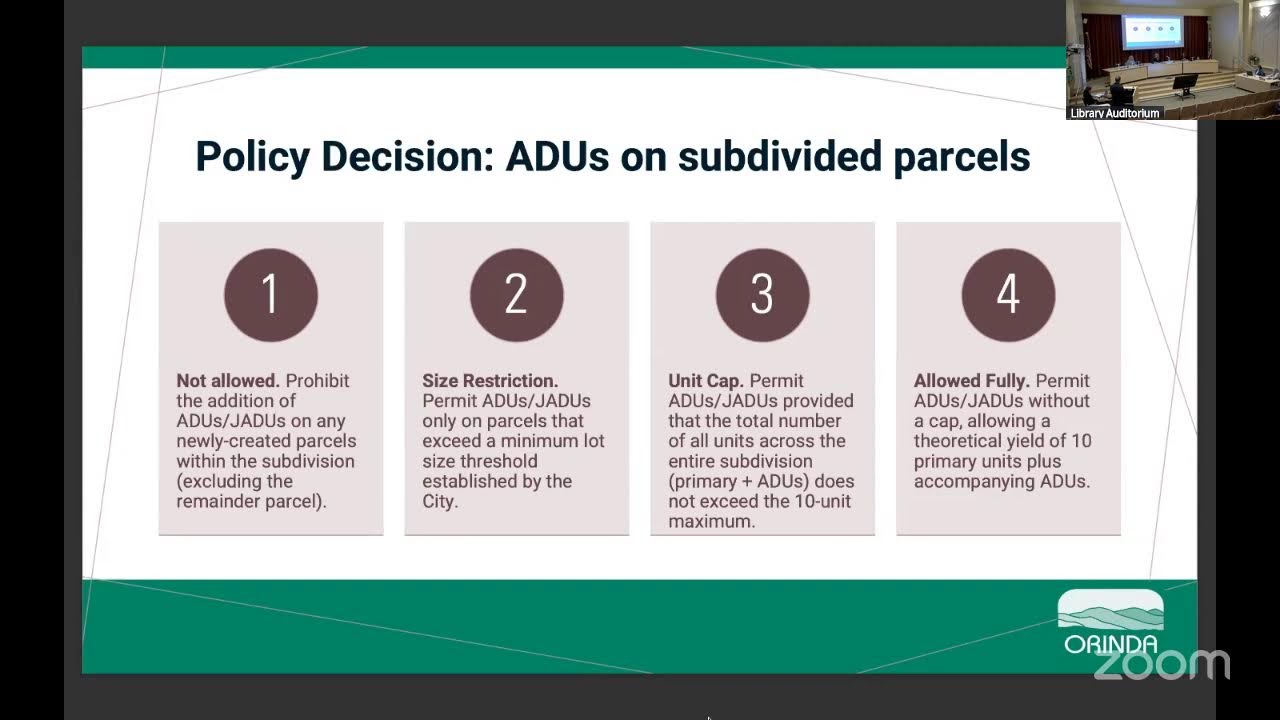 Library Auditorium

Policy Decision: ADUs on subdivided parcels

1

Not allowed. Prohibit the addition of ADUs/JADUs on any newly-created parcels within the subdivision (excluding the remainder parcel).

2

Size Restriction. Permit ADUs/JADUs only on parcels that exceed a minimum lot size threshold established by the City.

3

Unit Cap. Permit ADUs/JADUs provided that the total number of all units across the entire subdivision (primary + ADUs) does not exceed the 10-unit maximum.

4

Allowed Fully. Permit ADUs/JADUs without a cap, allowing a theoretical yield of 10 primary units plus accompanying ADUs.

ORINDA

zoom